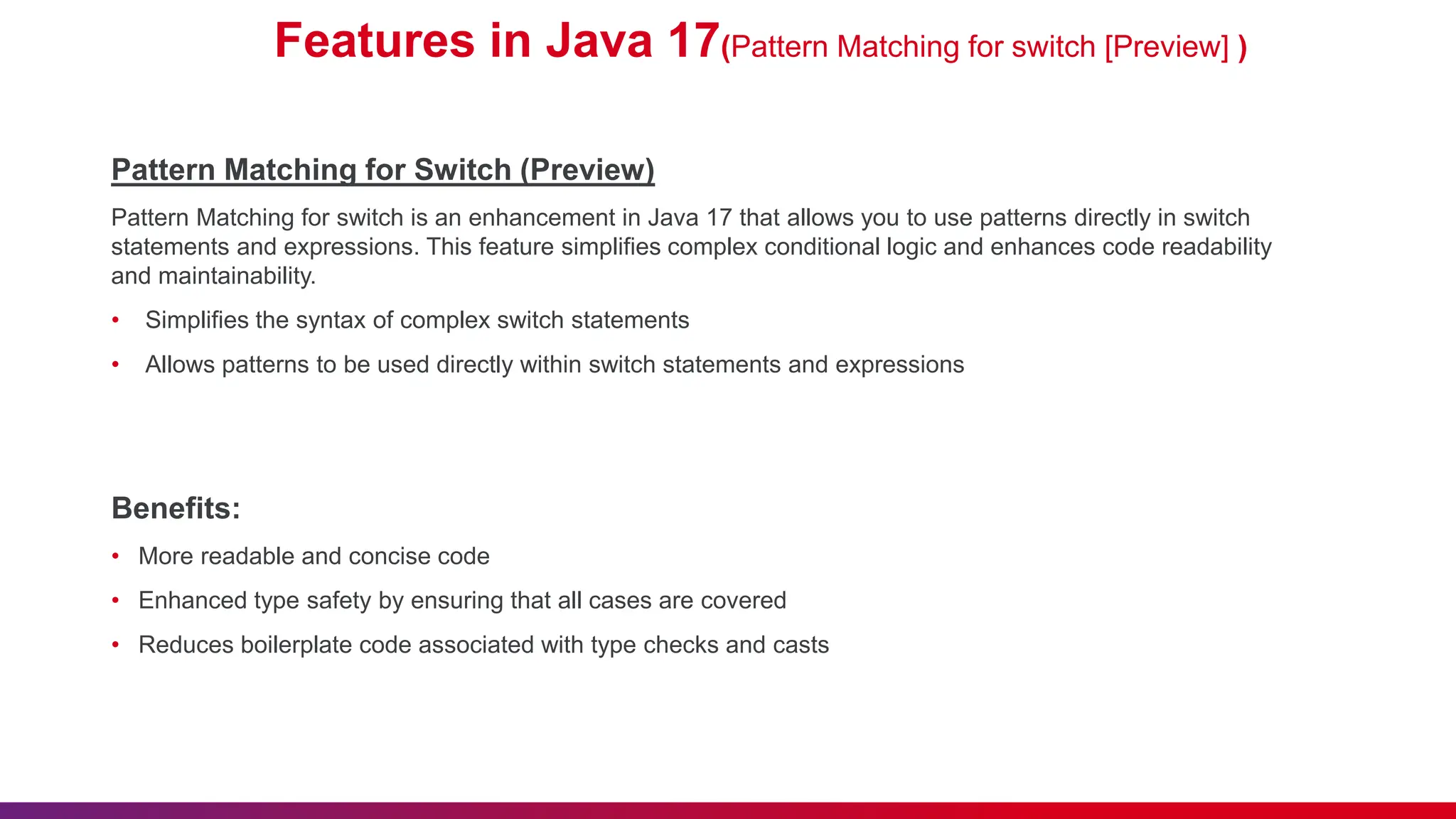 Features in Java 17(Pattern Matching for switch [Preview] )

Pattern Matching for Switch (Preview)

Pattern Matching for switch is an enhancement in Java 17 that allows you to use patterns directly in switch statements and expressions. This feature simplifies complex conditional logic and enhances code readability and maintainability.

• Simplifies the syntax of complex switch statements
• Allows patterns to be used directly within switch statements and expressions

Benefits:

• More readable and concise code
• Enhanced type safety by ensuring that all cases are covered
• Reduces boilerplate code associated with type checks and casts